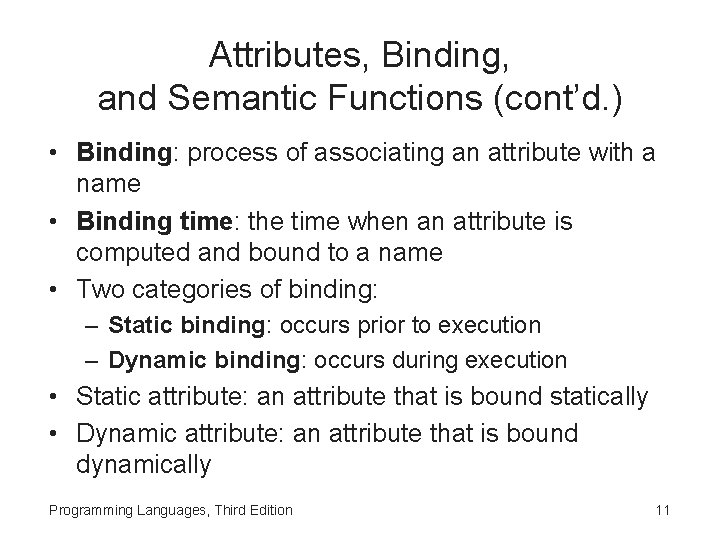 Attributes, Binding, and Semantic Functions (cont'd.)

• Binding: process of associating an attribute with a name
• Binding time: the time when an attribute is computed and bound to a name
• Two categories of binding:
– Static binding: occurs prior to execution
– Dynamic binding: occurs during execution
• Static attribute: an attribute that is bound statically
• Dynamic attribute: an attribute that is bound dynamically

Programming Languages, Third Edition

11